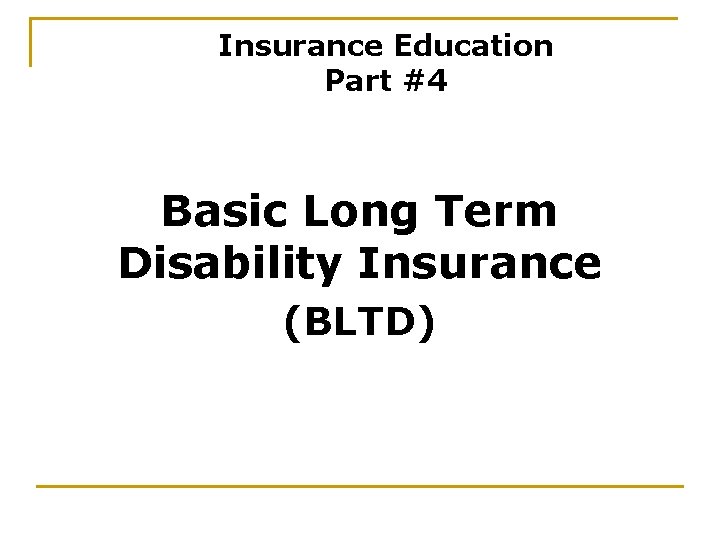 Insurance Education
Part #4

Basic Long Term Disability Insurance
(BLTD)